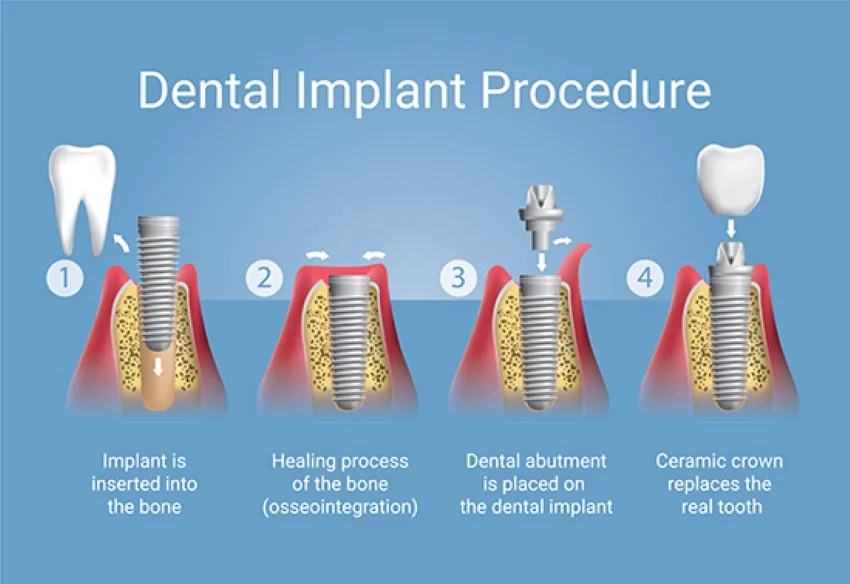 Dental Implant Procedure

1

Implant is inserted into the bone

2

Healing process of the bone (osseointegration)

3

Dental abutment is placed on the dental implant

4

Ceramic crown replaces the real tooth